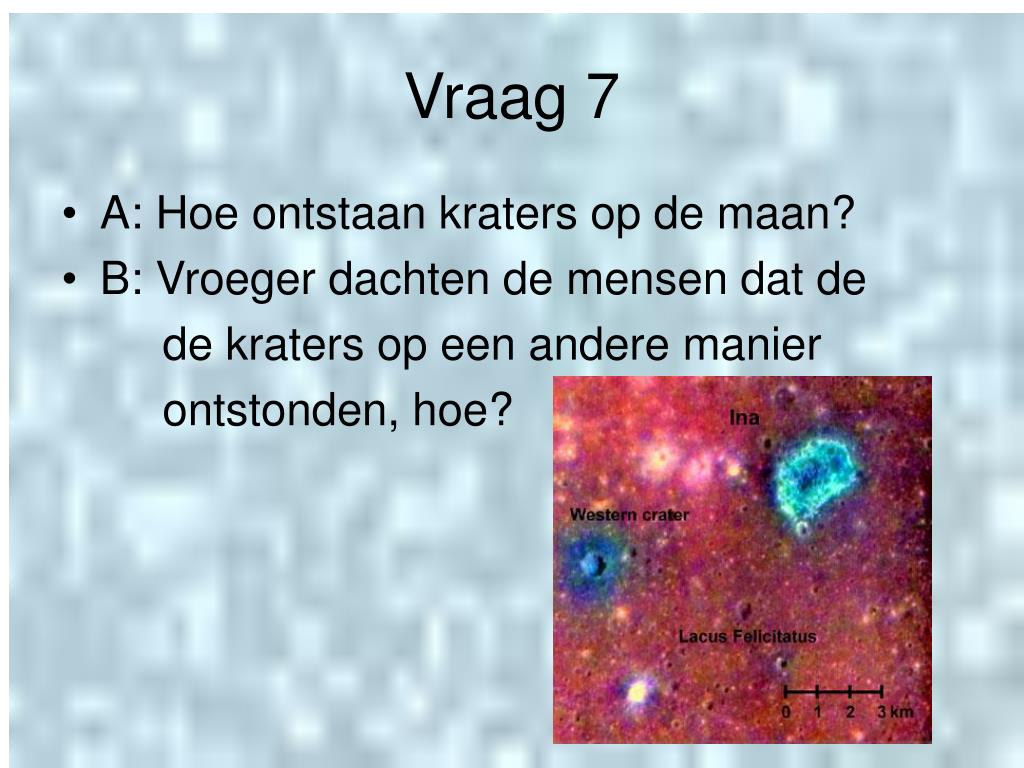 Vraag 7

• A: Hoe ontstaan kraters op de maan?
• B: Vroeger dachten de mensen dat de de kraters op een andere manier ontstonden, hoe?

Ina

Western crater

Lacus Felicitatus

0 1 2 3 km